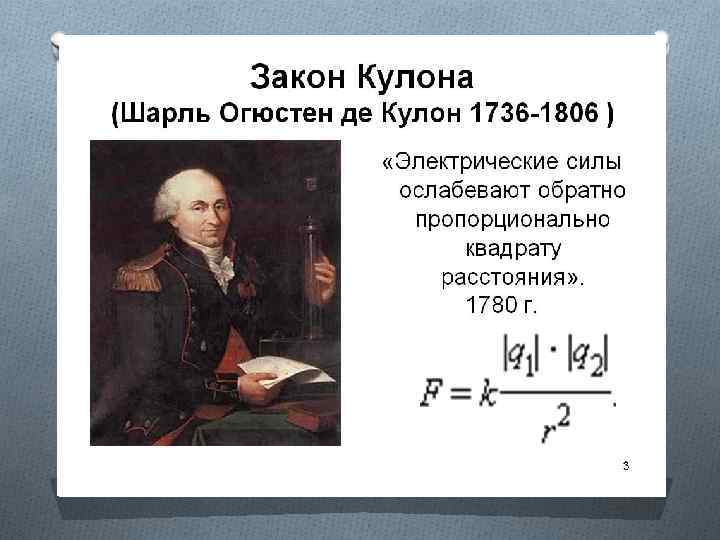 Закон Кулона
(Шарль Огюстен де Кулон 1736-1806 )

«Электрические силы ослабевают обратно пропорционально квадрату расстояния».
1780 г.

$F = k\frac{|q_1| \cdot |q_2|}{r^2}.$

3